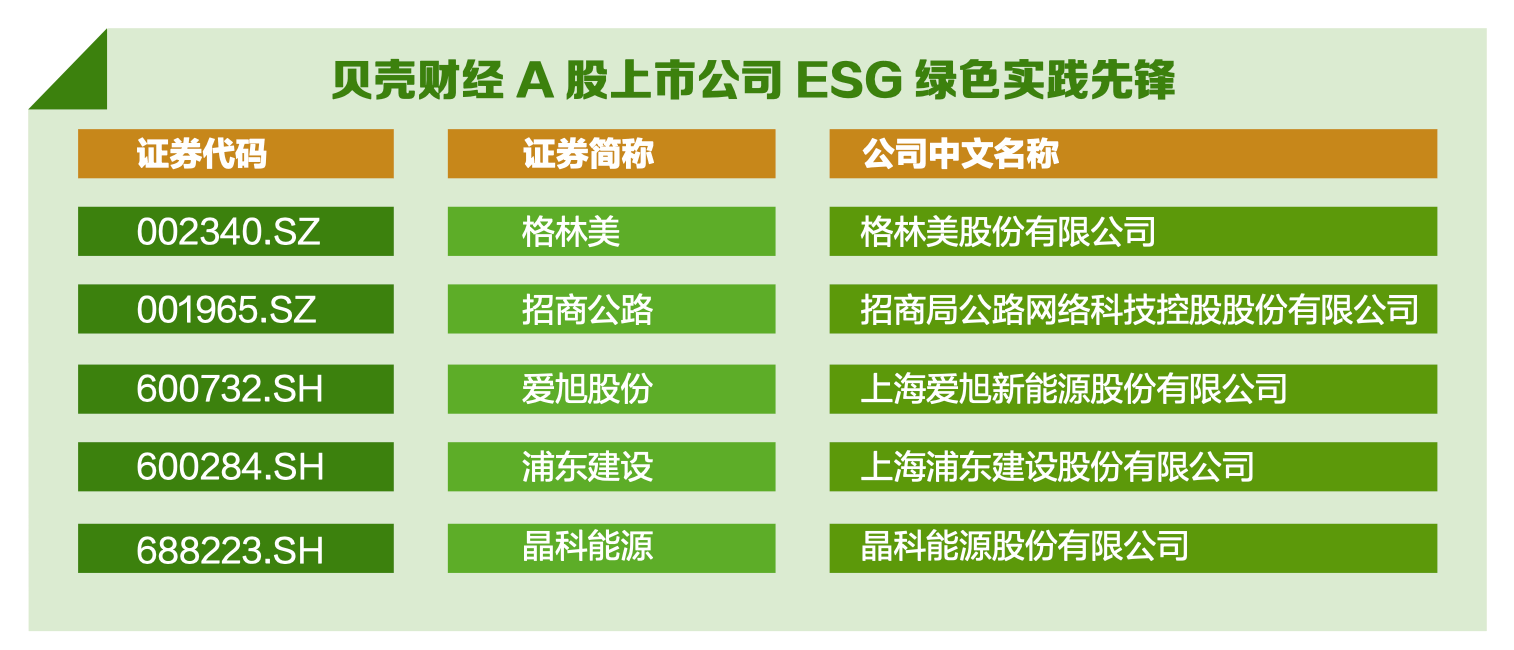 贝壳财经 A 股上市公司 ESG 绿色实践先锋

| 证券代码 | 证券简称 | 公司中文名称 |
|---|---|---|
| 002340.SZ | 格林美 | 格林美股份有限公司 |
| 001965.SZ | 招商公路 | 招商局公路网络科技控股股份有限公司 |
| 600732.SH | 爱旭股份 | 上海爱旭新能源股份有限公司 |
| 600284.SH | 浦东建设 | 上海浦东建设股份有限公司 |
| 688223.SH | 晶科能源 | 晶科能源股份有限公司 |